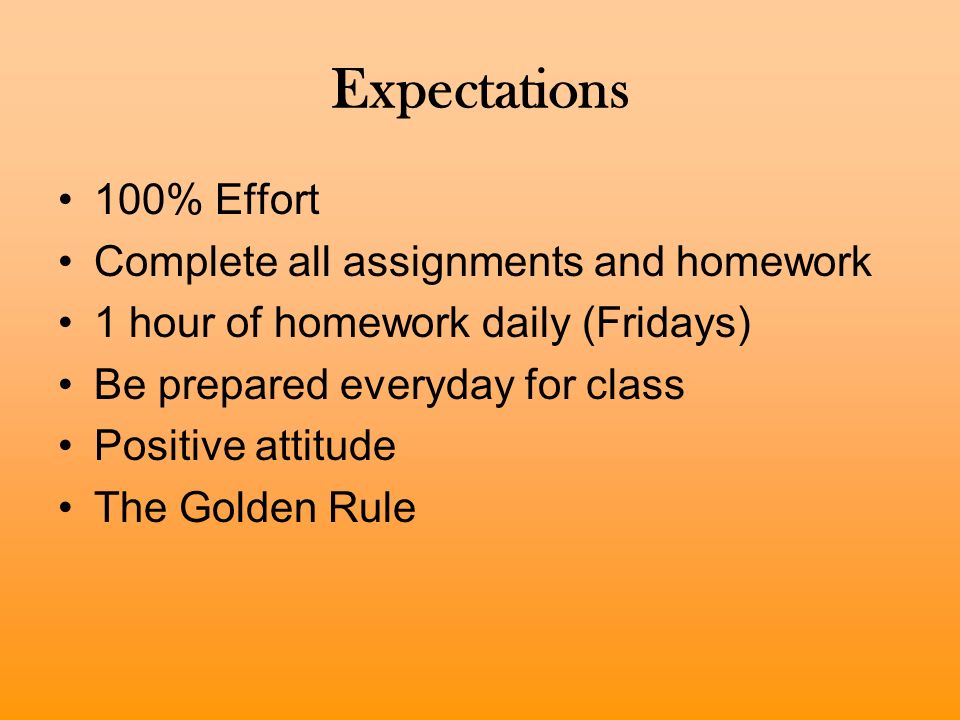 Expectations

• 100% Effort
• Complete all assignments and homework
• 1 hour of homework daily (Fridays)
• Be prepared everyday for class
• Positive attitude
• The Golden Rule